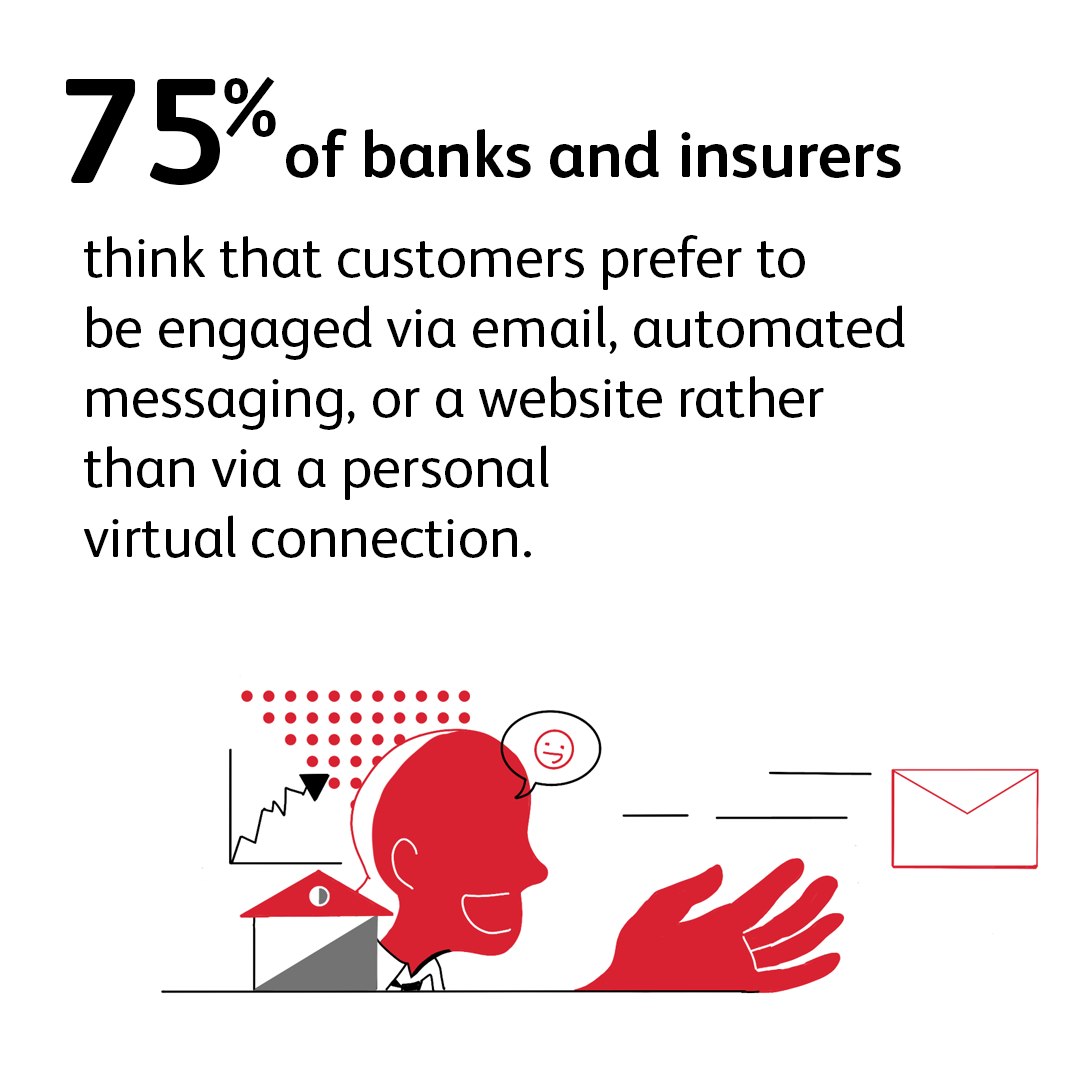 75% of banks and insurers

think that customers prefer to be engaged via email, automated messaging, or a website rather than via a personal virtual connection.